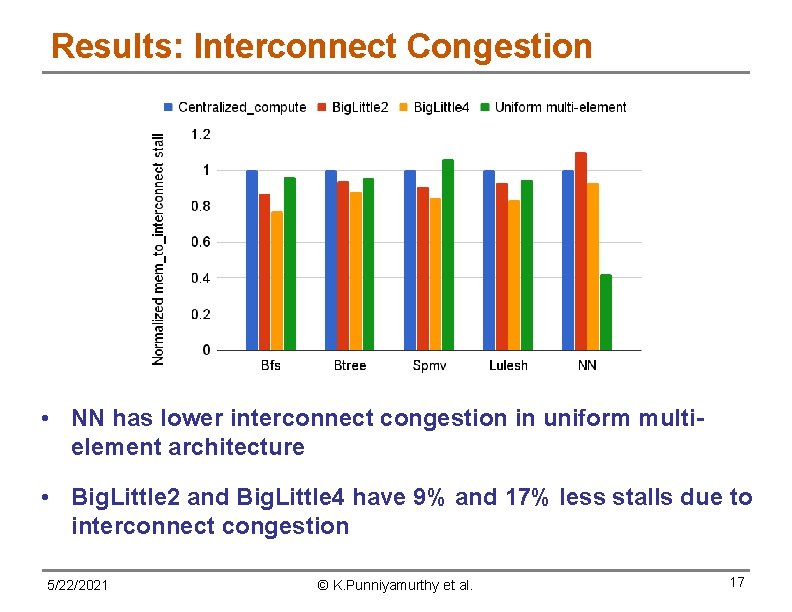 Results: Interconnect Congestion

Centralized_compute BigLittle2 BigLittle4 Uniform multi-element

Normalized mem_to_interconnect stall

1.2
1
0.8
0.6
0.4
0.2
0

Bfs Btree Spmv Lulesh NN

• NN has lower interconnect congestion in uniform multi-element architecture

• BigLittle2 and BigLittle4 have 9% and 17% less stalls due to interconnect congestion

5/22/2021 © K.Punniyamurthy et al. 17